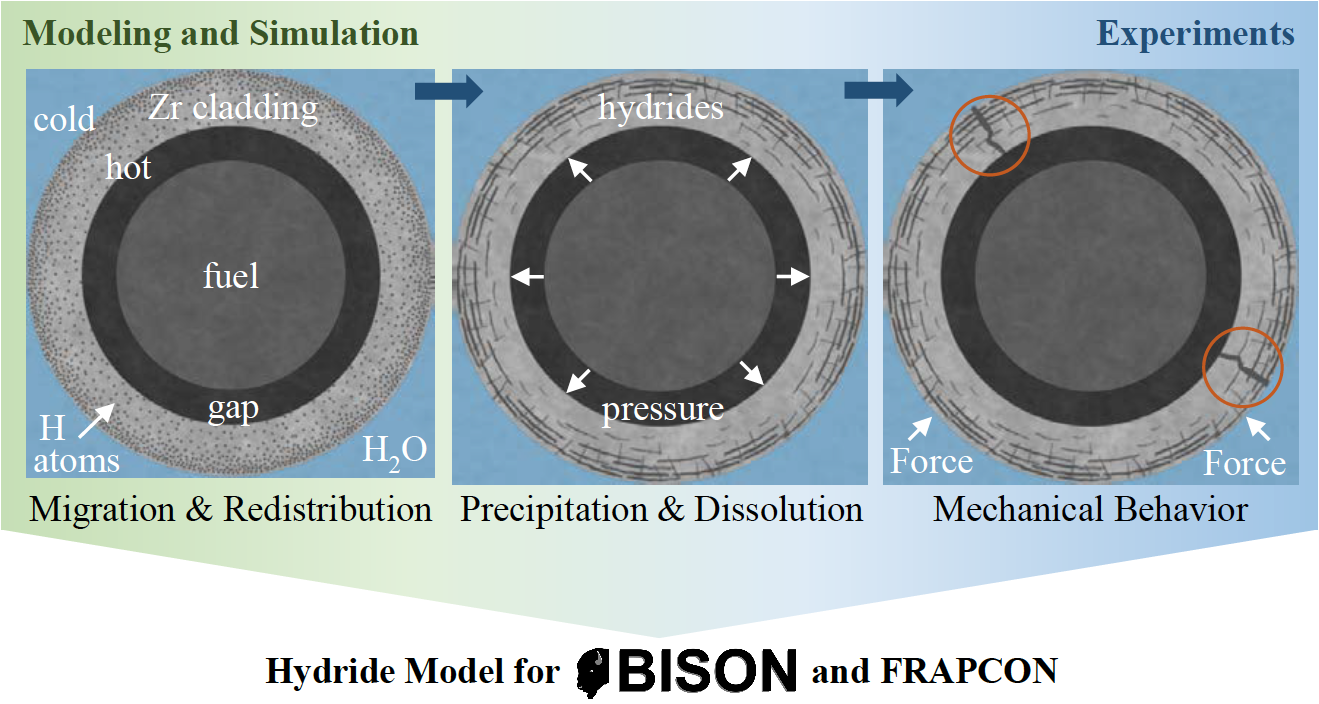 Modeling and Simulation

Experiments

cold
Zr cladding
hot
fuel
gap
H atoms
$H_2O$

Migration & Redistribution

hydrides
pressure

Precipitation & Dissolution

Force
Force

Mechanical Behavior

Hydride Model for BISON and FRAPCON